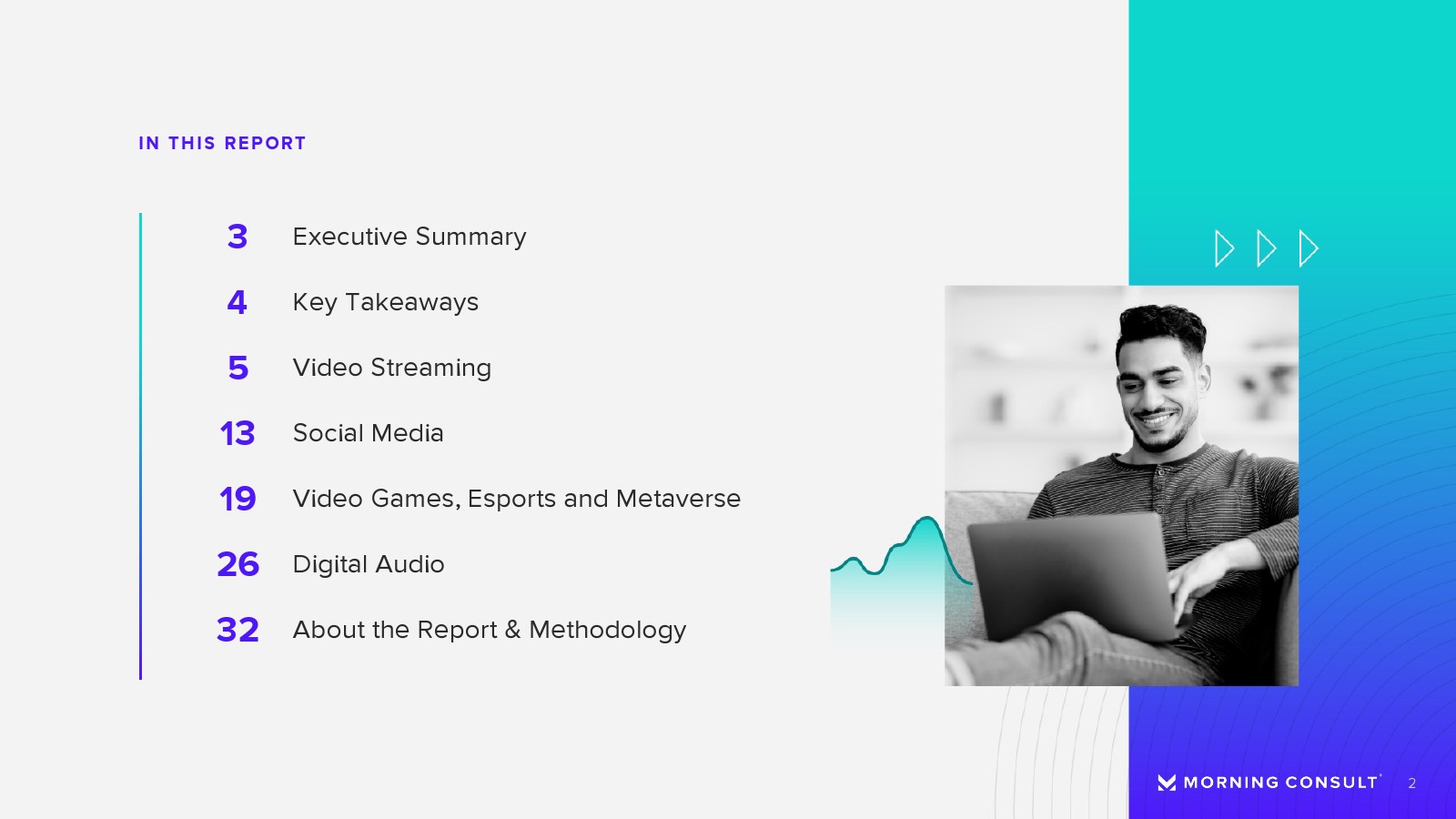 IN THIS REPORT

3 Executive Summary

4 Key Takeaways

5 Video Streaming

13 Social Media

19 Video Games, Esports and Metaverse

26 Digital Audio

32 About the Report & Methodology

MORNING CONSULT 2